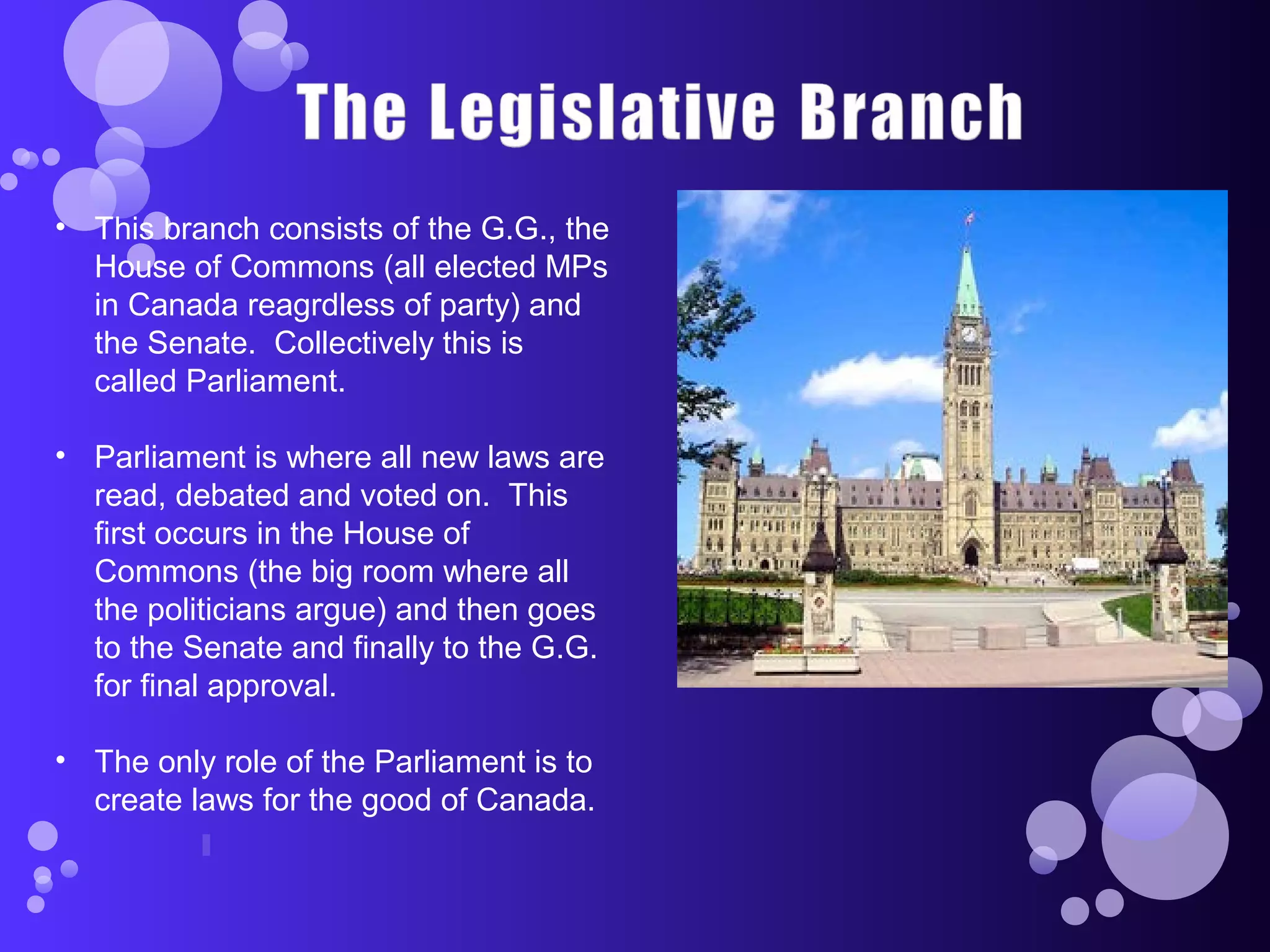 The Legislative Branch

• This branch consists of the G.G., the House of Commons (all elected MPs in Canada reagrdless of party) and the Senate.  Collectively this is called Parliament.

• Parliament is where all new laws are read, debated and voted on.  This first occurs in the House of Commons (the big room where all the politicians argue) and then goes to the Senate and finally to the G.G. for final approval.

• The only role of the Parliament is to create laws for the good of Canada.